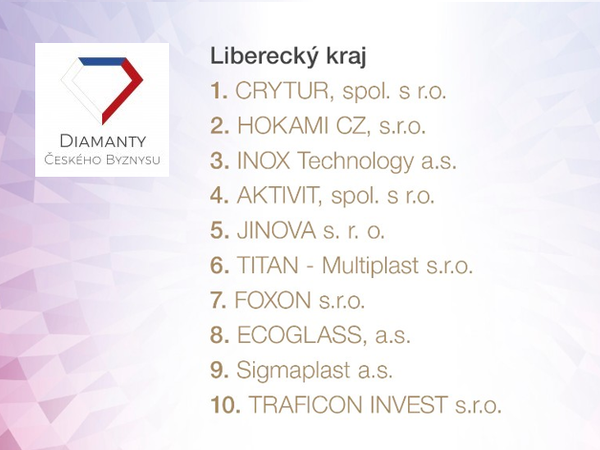 DIAMANTY
ČESKÉHO BYZNYSU

Liberecký kraj
1. CRYTUR, spol. s r.o.
2. HOKAMI CZ, s.r.o.
3. INOX Technology a.s.
4. AKTIVIT, spol. s r.o.
5. JINOVA s. r. o.
6. TITAN - Multiplast s.r.o.
7. FOXON s.r.o.
8. ECOGLASS, a.s.
9. Sigmaplast a.s.
10. TRAFICON INVEST s.r.o.